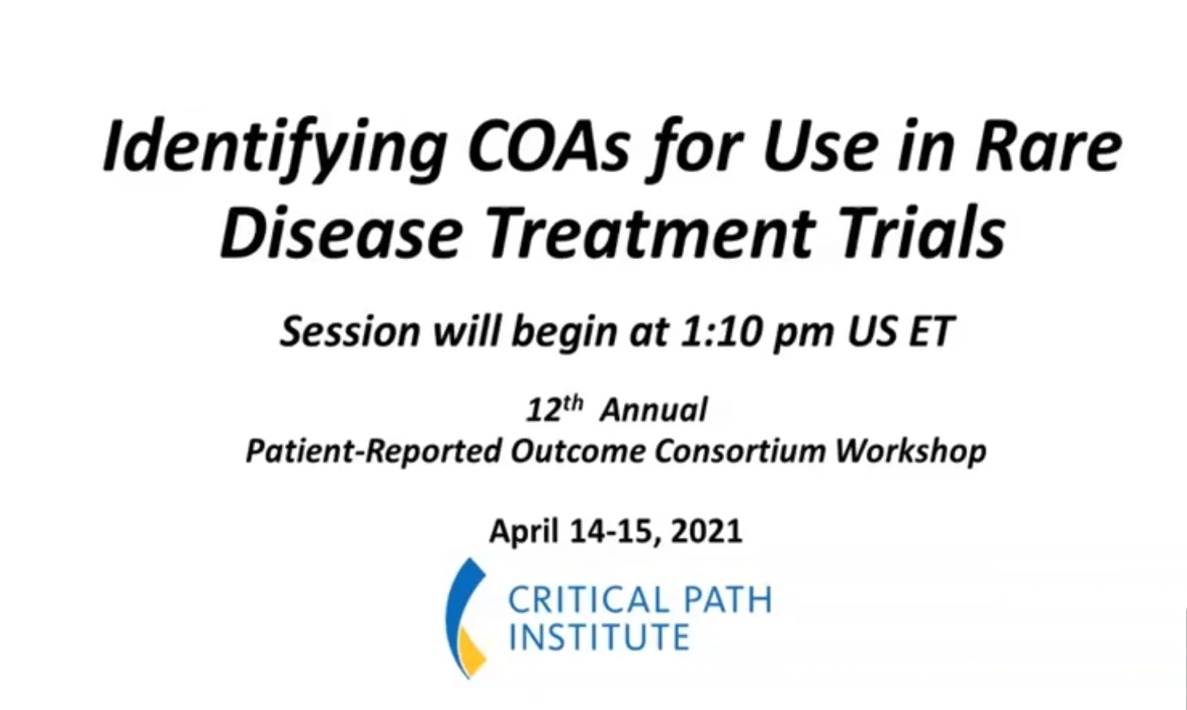 Identifying COAs for Use in Rare Disease Treatment Trials

Session will begin at 1:10 pm US ET

12th Annual
Patient-Reported Outcome Consortium Workshop

April 14-15, 2021

CRITICAL PATH
INSTITUTE